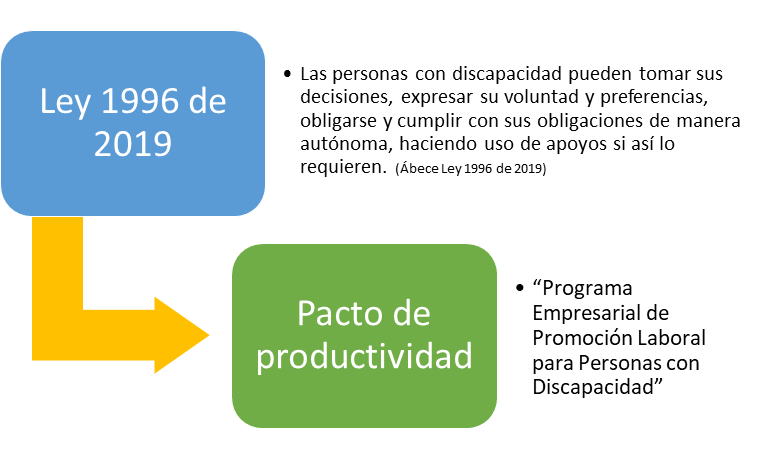 Ley 1996 de 2019

• Las personas con discapacidad pueden tomar sus decisiones, expresar su voluntad y preferencias, obligarse y cumplir con sus obligaciones de manera autónoma, haciendo uso de apoyos si así lo requieren. (Ábece Ley 1996 de 2019)

Pacto de productividad

• “Programa Empresarial de Promoción Laboral para Personas con Discapacidad”